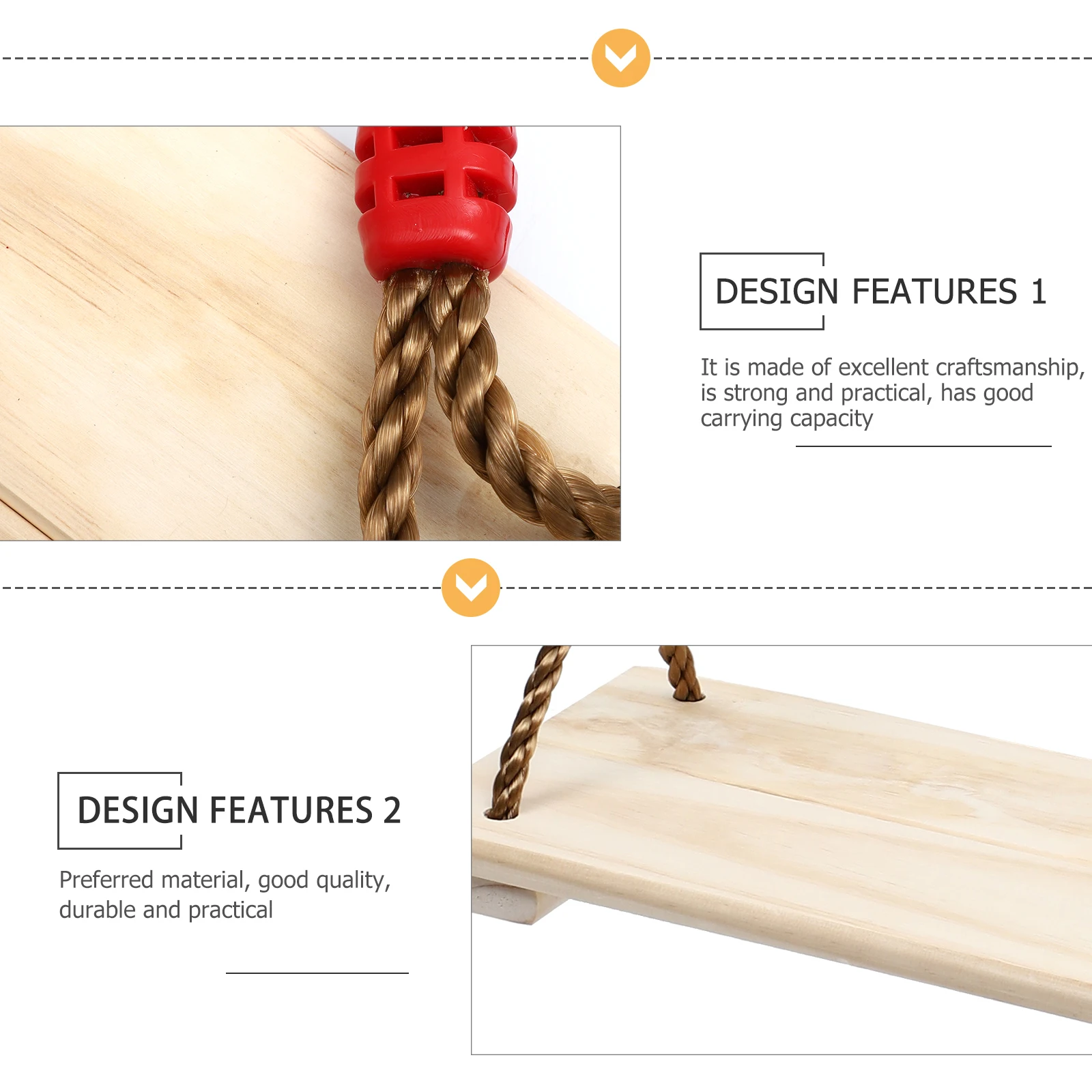 DESIGN FEATURES 1

It is made of excellent craftsmanship, is strong and practical, has good carrying capacity

DESIGN FEATURES 2

Preferred material, good quality, durable and practical